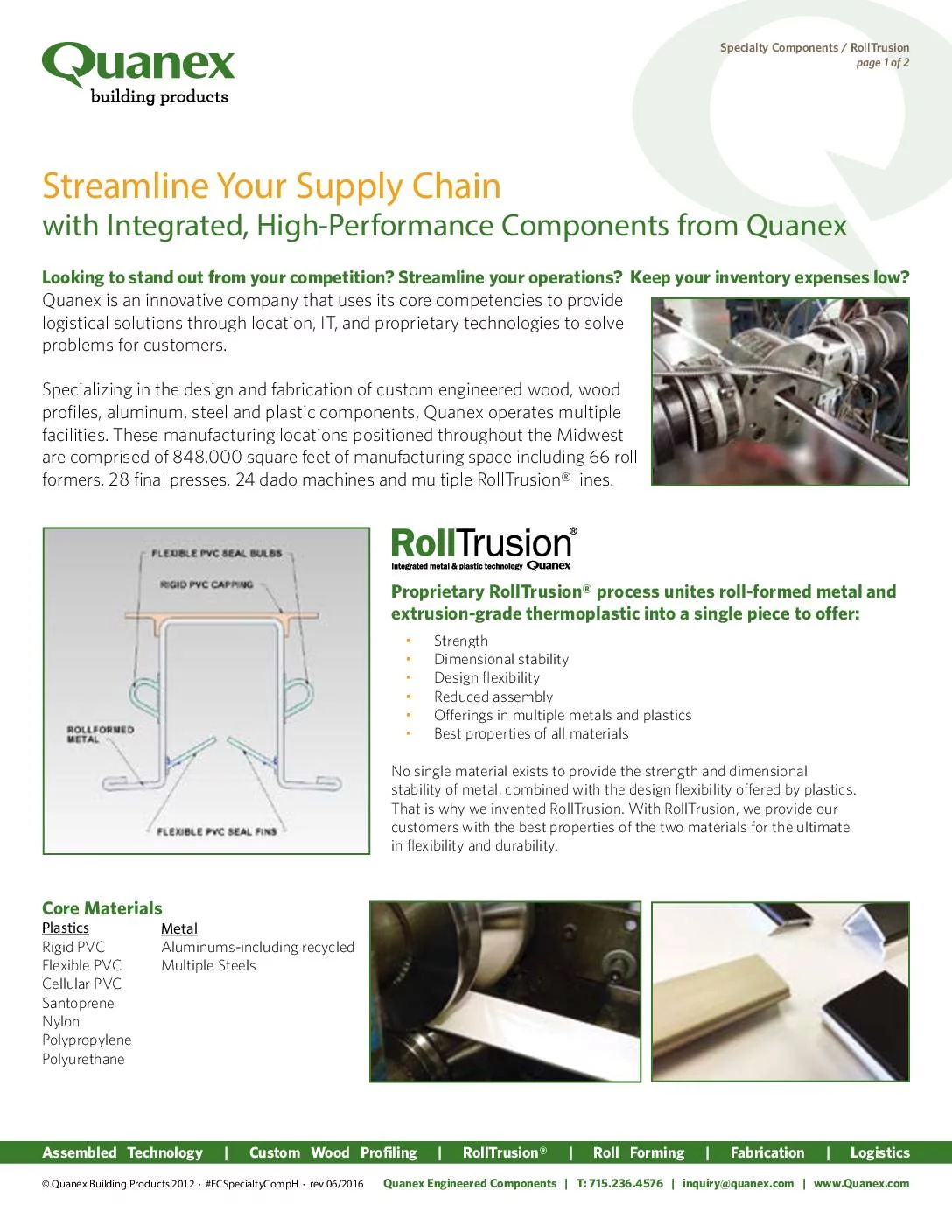 Quanex
building products

Specialty Components / RollTrusion
page 1 of 2

Streamline Your Supply Chain
with Integrated, High-Performance Components from Quanex

Looking to stand out from your competition? Streamline your operations? Keep your inventory expenses low?
Quanex is an innovative company that uses its core competencies to provide logistical solutions through location, IT, and proprietary technologies to solve problems for customers.

Specializing in the design and fabrication of custom engineered wood, wood profiles, aluminum, steel and plastic components, Quanex operates multiple facilities. These manufacturing locations positioned throughout the Midwest are comprised of 848,000 square feet of manufacturing space including 66 roll formers, 28 final presses, 24 dado machines and multiple RollTrusion® lines.

FLEXIBLE PVC SEAL BULBS
RIGID PVC CAPPING
ROLLFORMED METAL
FLEXIBLE PVC SEAL FINS

RollTrusion®
Integrated metal & plastic technology Quanex

Proprietary RollTrusion® process unites roll-formed metal and extrusion-grade thermoplastic into a single piece to offer:
• Strength
• Dimensional stability
• Design flexibility
• Reduced assembly
• Offerings in multiple metals and plastics
• Best properties of all materials

No single material exists to provide the strength and dimensional stability of metal, combined with the design flexibility offered by plastics. That is why we invented RollTrusion. With RollTrusion, we provide our customers with the best properties of the two materials for the ultimate in flexibility and durability.

Core Materials
Plastics
Rigid PVC
Flexible PVC
Cellular PVC
Santoprene
Nylon
Polypropylene
Polyurethane

Metal
Aluminums-including recycled
Multiple Steels

Assembled Technology | Custom Wood Profiling | RollTrusion® | Roll Forming | Fabrication | Logistics

© Quanex Building Products 2012 · #ECSpecialtyCompH · rev 06/2016 Quanex Engineered Components | T: 715.236.4576 | inquiry@quanex.com | www.Quanex.com